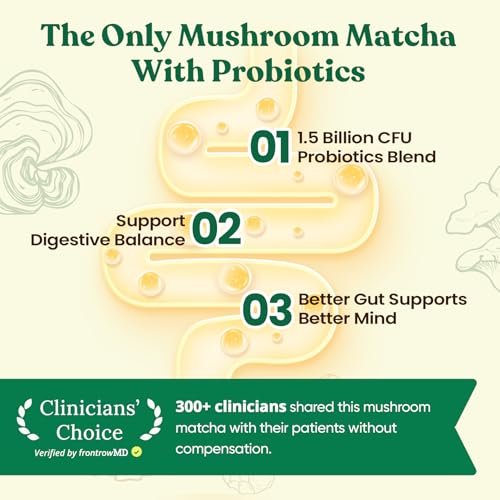 The Only Mushroom Matcha With Probiotics

01 1.5 Billion CFU Probiotics Blend

Support Digestive Balance 02

03 Better Gut Supports Better Mind

Clinicians' Choice
Verified by frontrowMD

300+ clinicians shared this mushroom matcha with their patients without compensation.